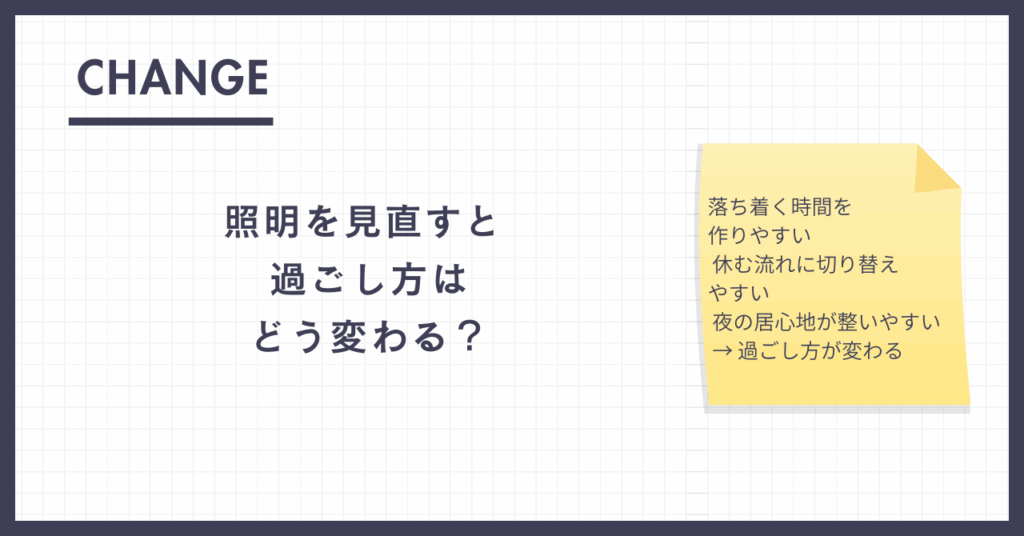 CHANGE

照明を見直すと
過ごし方は
どう変わる？

落ち着く時間を
作りやすい
休む流れに切り替え
やすい
夜の居心地が整いやすい
→ 過ごし方が変わる